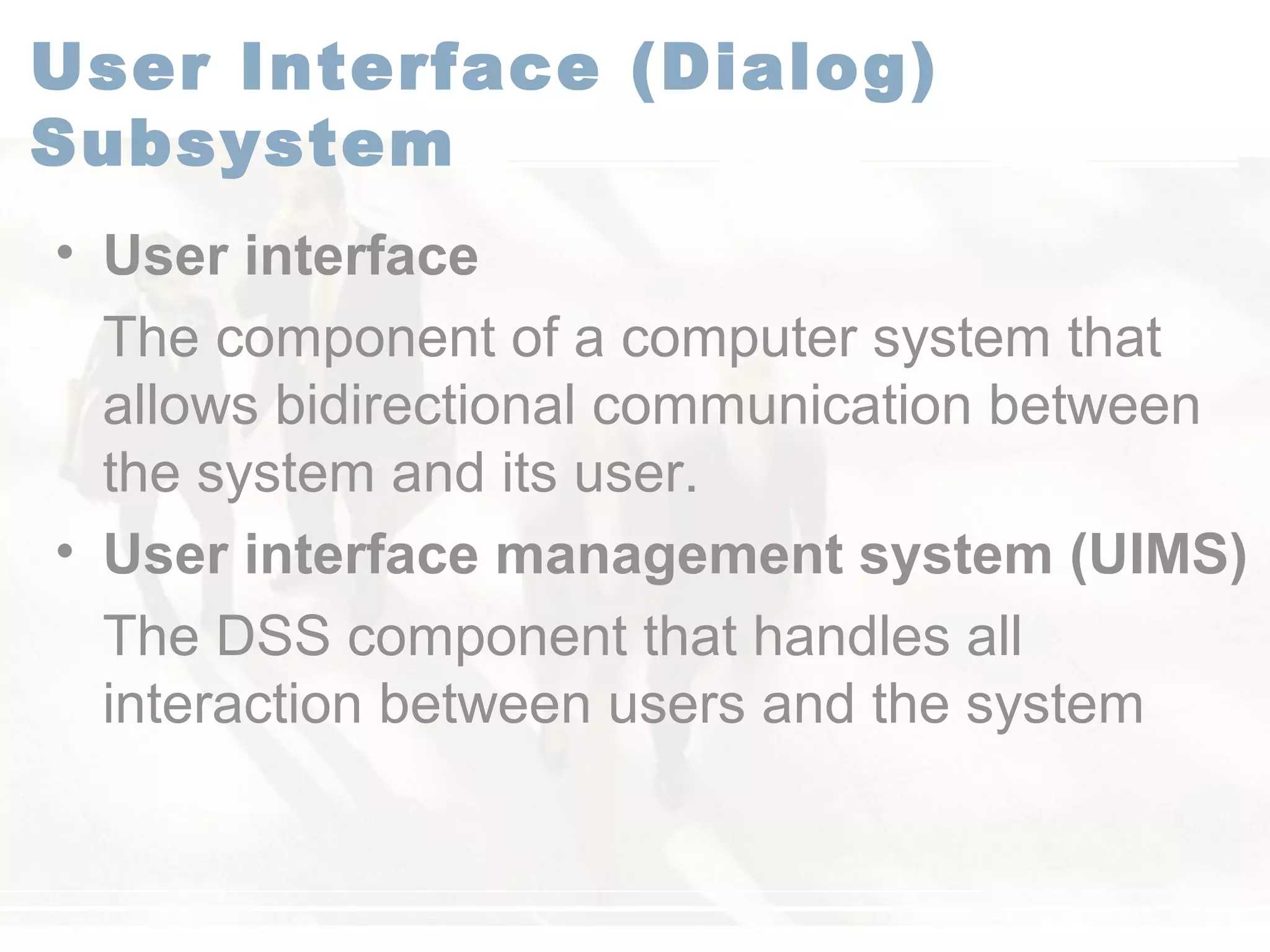 User Interface (Dialog) Subsystem

• User interface

The component of a computer system that allows bidirectional communication between the system and its user.

• User interface management system (UIMS)

The DSS component that handles all interaction between users and the system